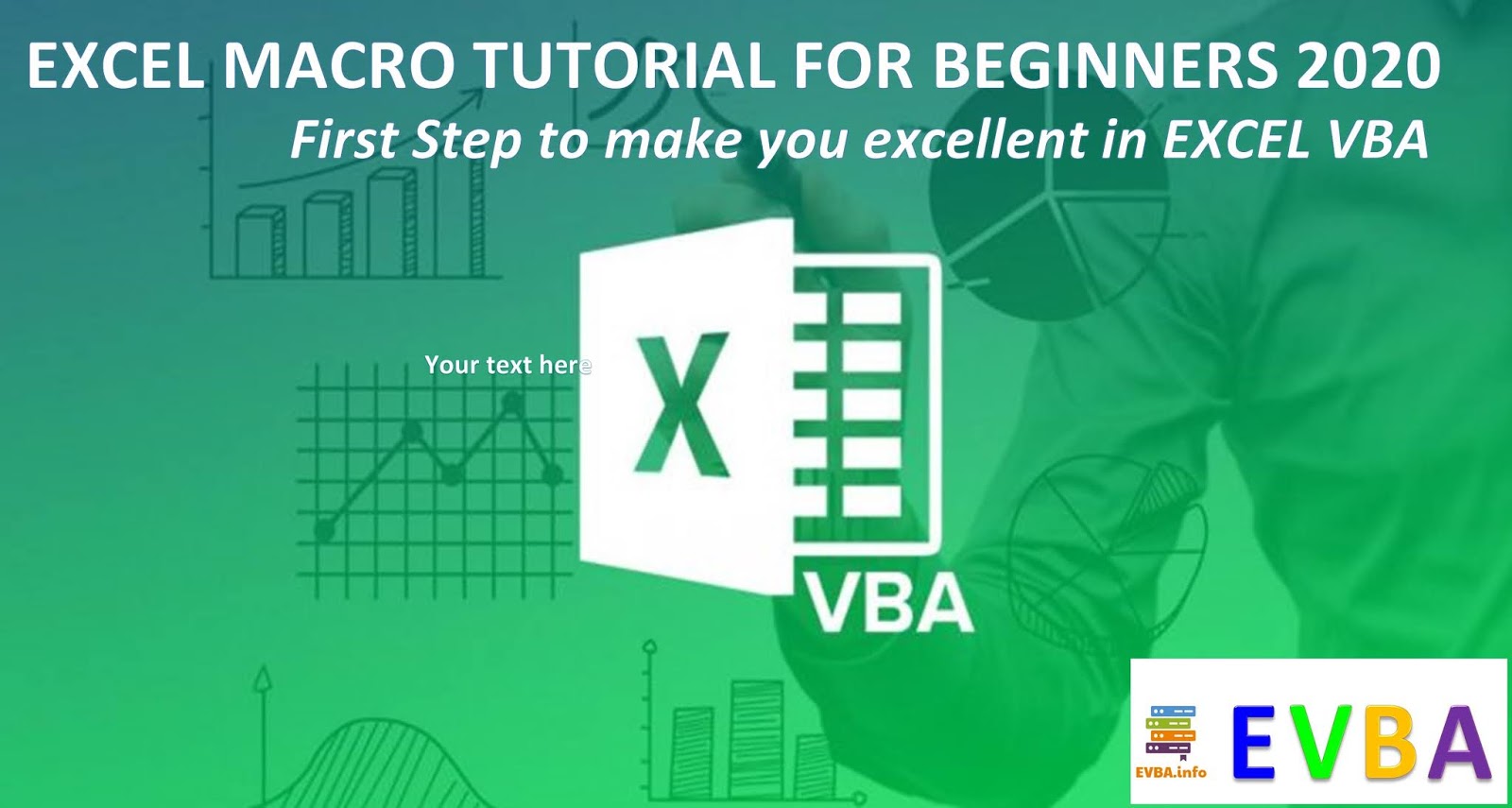 EXCEL MACRO TUTORIAL FOR BEGINNERS 2020

First Step to make you excellent in EXCEL VBA

Your text here

X

VBA

EVBA.info

EVBA